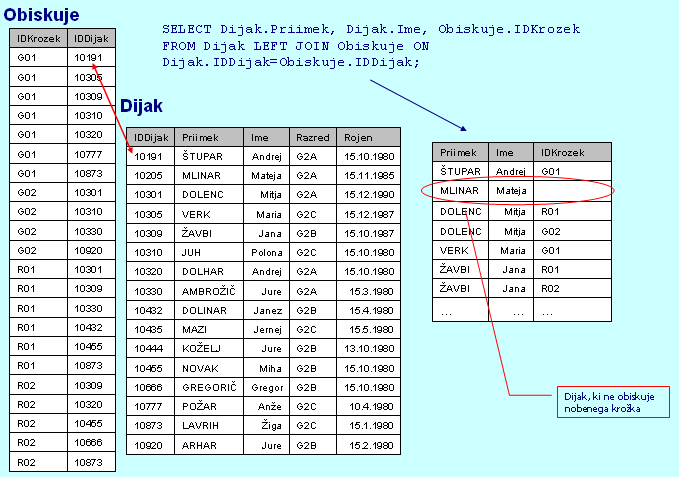 Obiskuje

| IDKrozek | IDDijak |
|---|---|
| G01 | 10191 |
| G01 | 10305 |
| G01 | 10309 |
| G01 | 10310 |
| G01 | 10320 |
| G01 | 10777 |
| G01 | 10873 |
| G02 | 10301 |
| G02 | 10310 |
| G02 | 10330 |
| G02 | 10920 |
| R01 | 10301 |
| R01 | 10309 |
| R01 | 10330 |
| R01 | 10432 |
| R01 | 10455 |
| R01 | 10873 |
| R02 | 10309 |
| R02 | 10320 |
| R02 | 10455 |
| R02 | 10666 |
| R02 | 10873 |

SELECT Dijak.Priimek, Dijak.Ime, Obiskuje.IDKrozek
FROM Dijak LEFT JOIN Obiskuje ON
Dijak.IDDijak=Obiskuje.IDDijak;

Dijak

| IDDijak | Priimek | Ime | Razred | Rojen |
|---|---|---|---|---|
| 10191 | ŠTUPAR | Andrej | G2A | 15.10.1980 |
| 10205 | MLINAR | Mateja | G2A | 15.11.1985 |
| 10301 | DOLENC | Mitja | G2A | 15.12.1990 |
| 10305 | VERK | Maria | G2C | 15.12.1987 |
| 10309 | ŽAVBI | Jana | G2B | 15.10.1987 |
| 10310 | JUH | Polona | G2C | 15.10.1980 |
| 10320 | DOLHAR | Andrej | G2A | 15.10.1980 |
| 10330 | AMBROŽIČ | Jure | G2A | 15.3.1980 |
| 10432 | DOLINAR | Janez | G2B | 15.4.1980 |
| 10435 | MAZI | Jernej | G2C | 15.5.1980 |
| 10444 | KOŽELJ | Jure | G2B | 13.10.1980 |
| 10455 | NOVAK | Miha | G2B | 15.10.1980 |
| 10666 | GREGORIČ | Gregor | G2B | 15.10.1980 |
| 10777 | POŽAR | Anže | G2C | 10.4.1980 |
| 10873 | LAVRIH | Žiga | G2C | 15.1.1980 |
| 10920 | ARHAR | Jure | G2B | 15.2.1980 |

| Priimek | Ime | IDKrozek |
|---|---|---|
| ŠTUPAR | Andrej | G01 |
| MLINAR | Mateja | |
| DOLENC | Mitja | R01 |
| DOLENC | Mitja | G02 |
| VERK | Maria | G01 |
| ŽAVBI | Jana | R01 |
| ŽAVBI | Jana | R02 |
| ... | ... | ... |

Dijak, ki ne obiskuje nobenega krožka